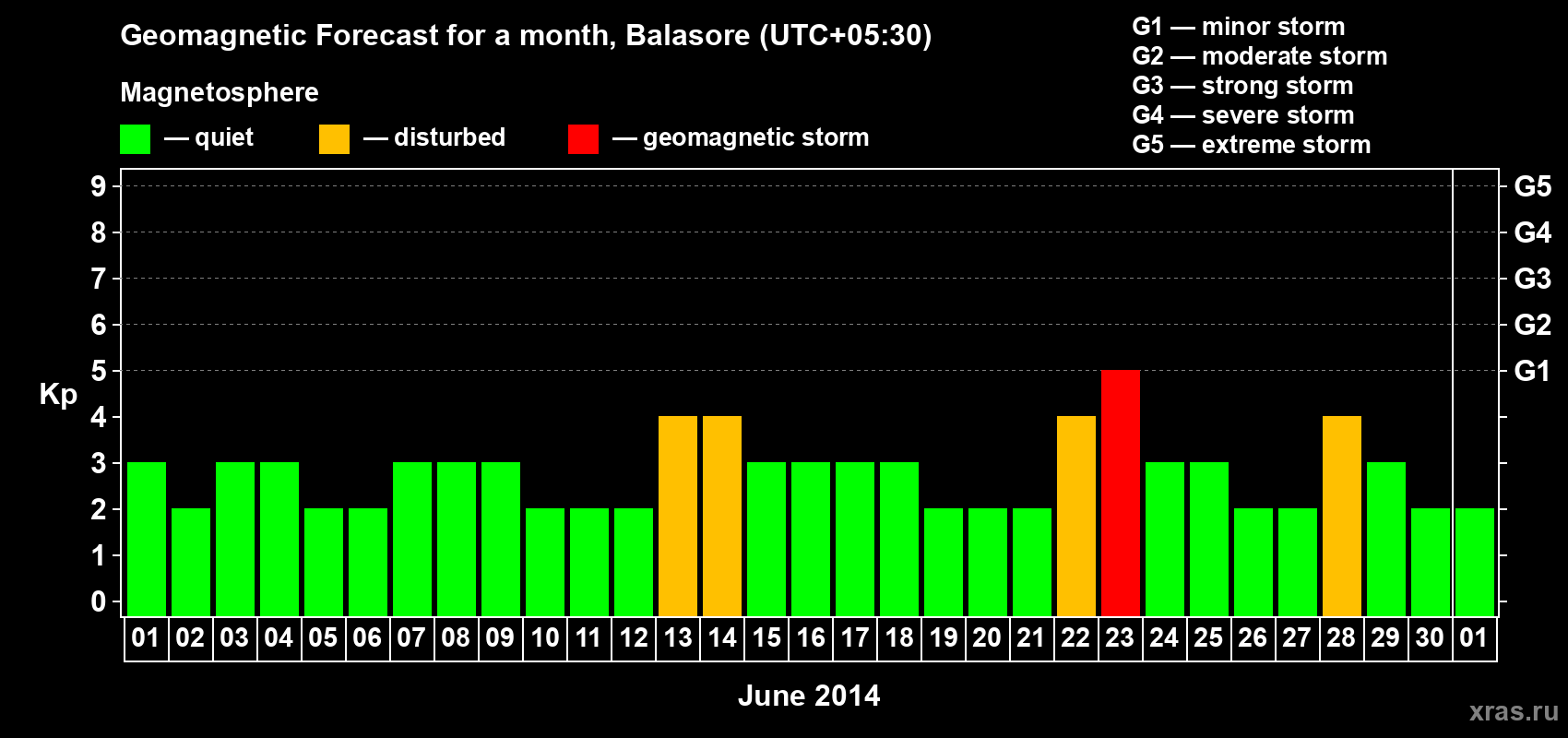 Geomagnetic Forecast for a month, Balasore (UTC+05:30)

G1 — minor storm
G2 — moderate storm
G3 — strong storm
G4 — severe storm
G5 — extreme storm

Magnetosphere

— quiet — disturbed — geomagnetic storm

Kp

9
8
7
6
5
4
3
2
1
0

G5
G4
G3
G2
G1

01 02 03 04 05 06 07 08 09 10 11 12 13 14 15 16 17 18 19 20 21 22 23 24 25 26 27 28 29 30 01

June 2014

xras.ru